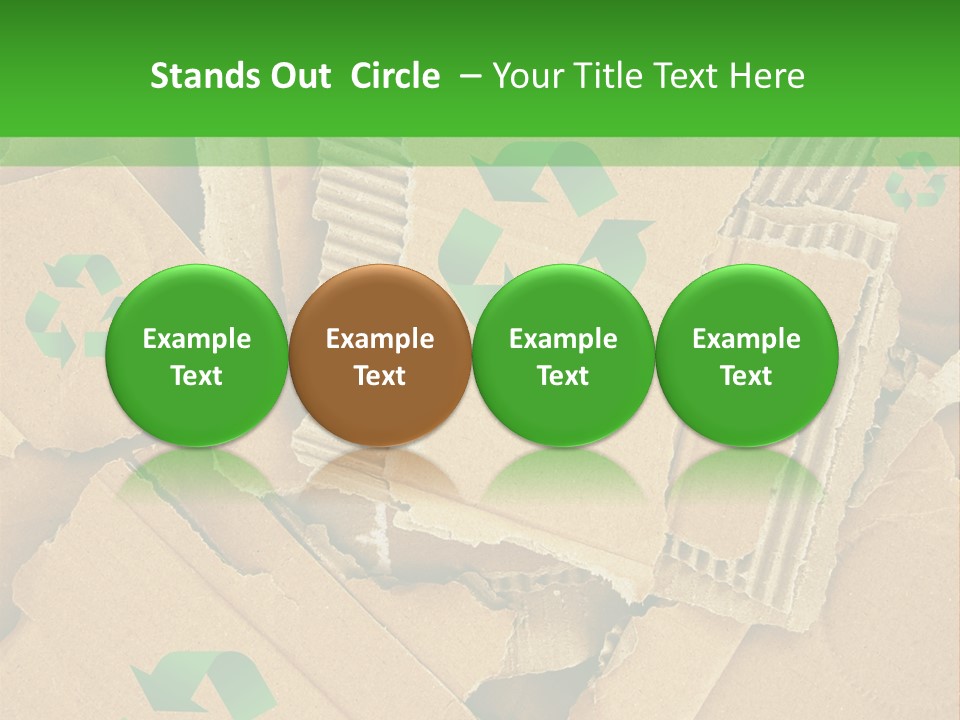 Stands Out Circle – Your Title Text Here

Example Text

Example Text

Example Text

Example Text